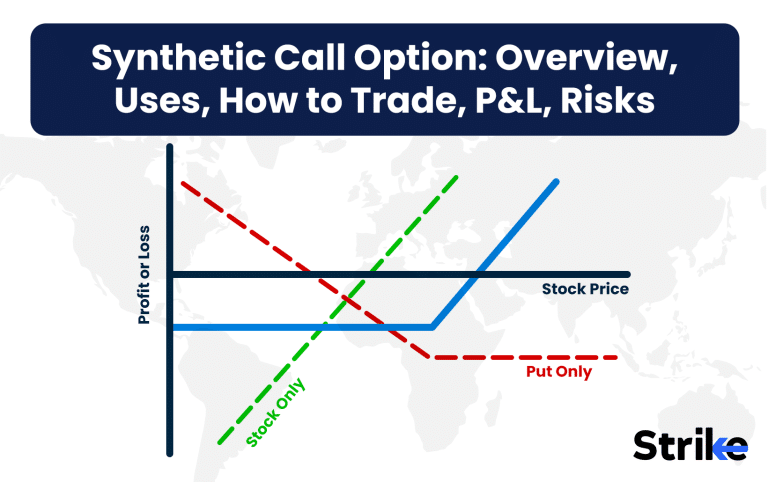 Synthetic Call Option: Overview, Uses, How to Trade, P&L, Risks

Profit or Loss

Stock Price

Put Only

Stock Only

Strike